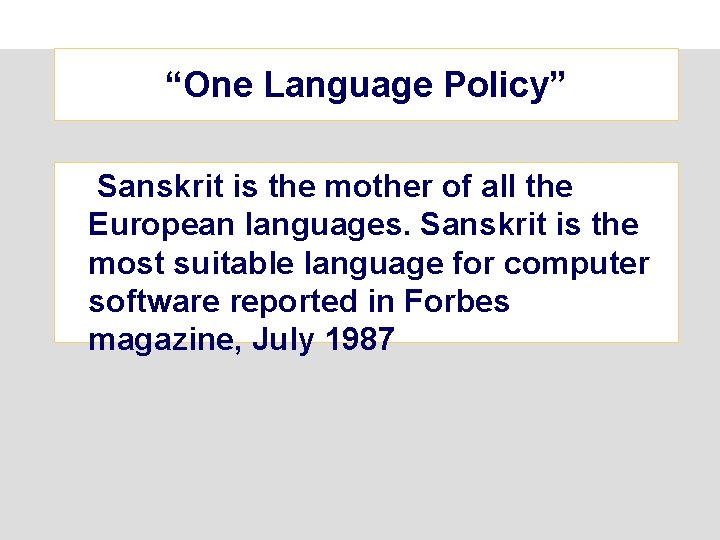 “One Language Policy”

Sanskrit is the mother of all the European languages. Sanskrit is the most suitable language for computer software reported in Forbes magazine, July 1987